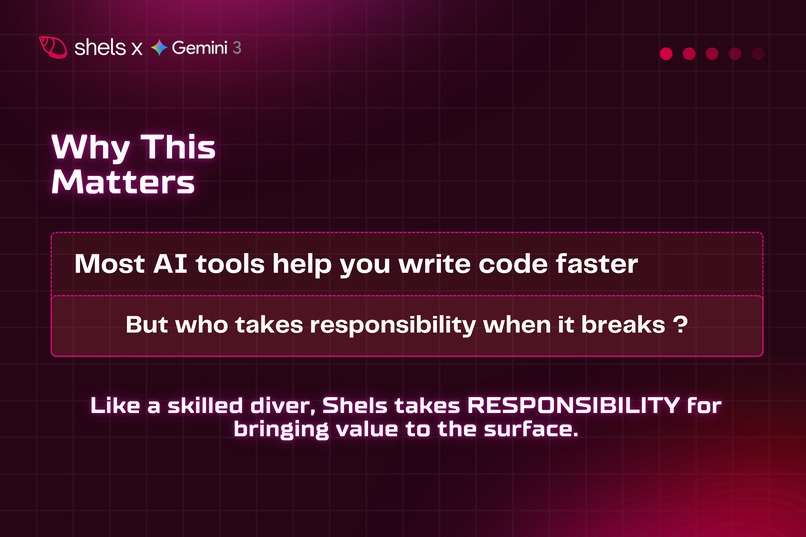 shels x Gemini 3

Why This Matters

Most AI tools help you write code faster

But who takes responsibility when it breaks ?

Like a skilled diver, Shels takes RESPONSIBILITY for bringing value to the surface.